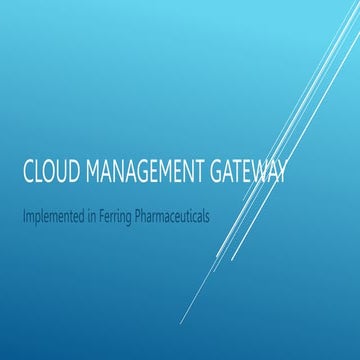 CLOUD MANAGEMENT GATEWAY

Implemented in Ferring Pharmaceuticals